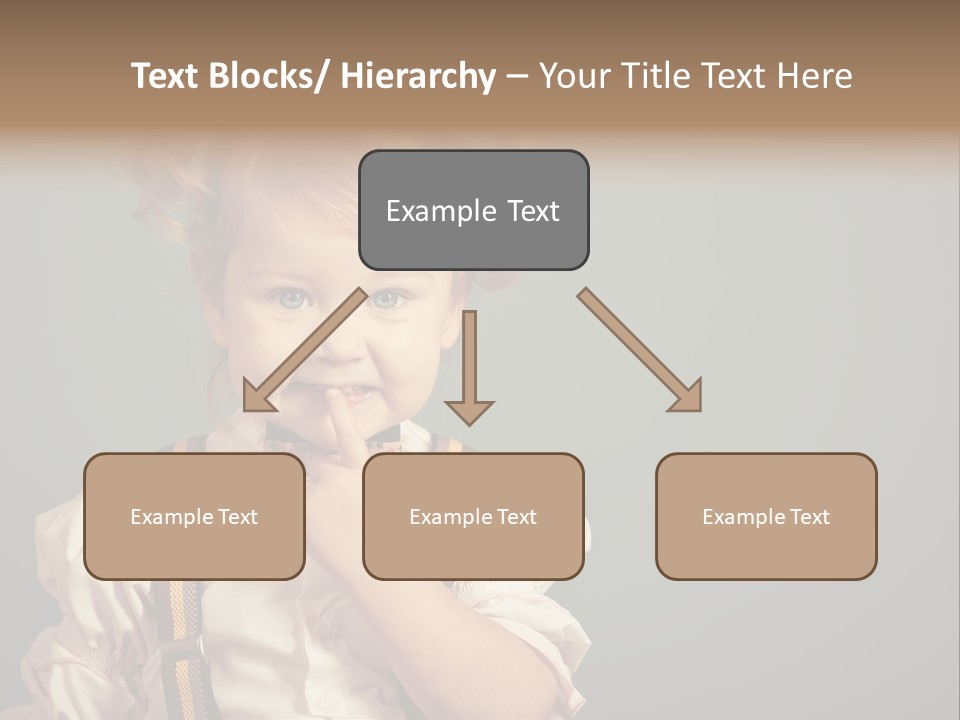 Text Blocks/ Hierarchy – Your Title Text Here

Example Text

Example Text

Example Text

Example Text